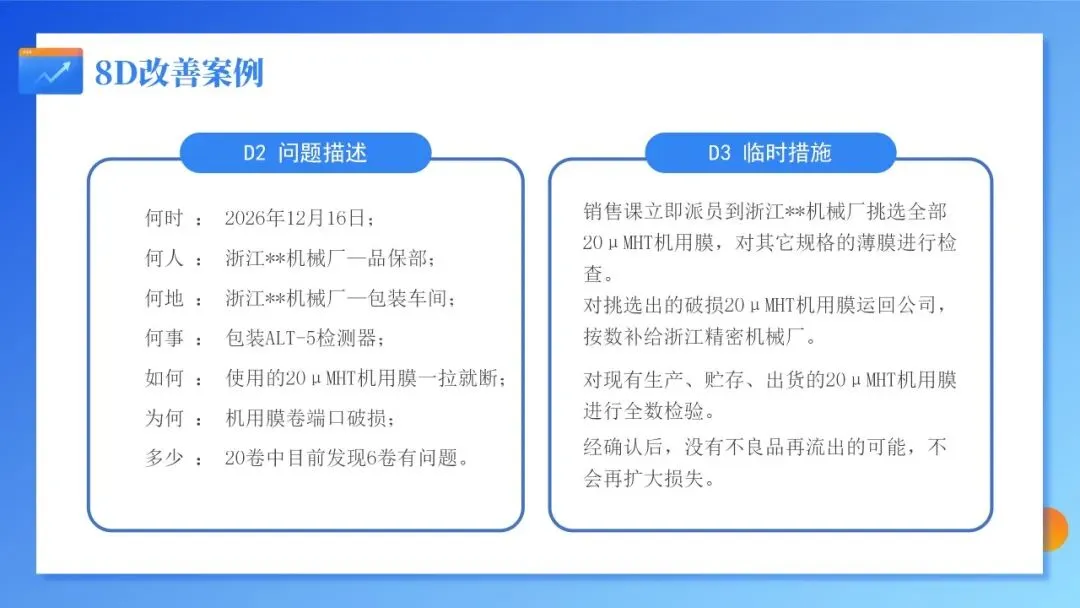 8D改善案例

D2 问题描述

何时 ： 2026年12月16日；

何人 ： 浙江**机械厂—品保部；

何地 ： 浙江**机械厂—包装车间；

何事 ： 包装ALT-5检测器；

如何 ： 使用的20μMHT机用膜一拉就断；

为何 ： 机用膜卷端口破损；

多少 ： 20卷中目前发现6卷有问题。

D3 临时措施

销售课立即派员到浙江**机械厂挑选全部20μMHT机用膜，对其它规格的薄膜进行检查。

对挑选出的破损20μMHT机用膜运回公司，按数补给浙江精密机械厂。

对现有生产、贮存、出货的20μMHT机用膜进行全数检验。

经确认后，没有不良品再流出的可能，不会再扩大损失。